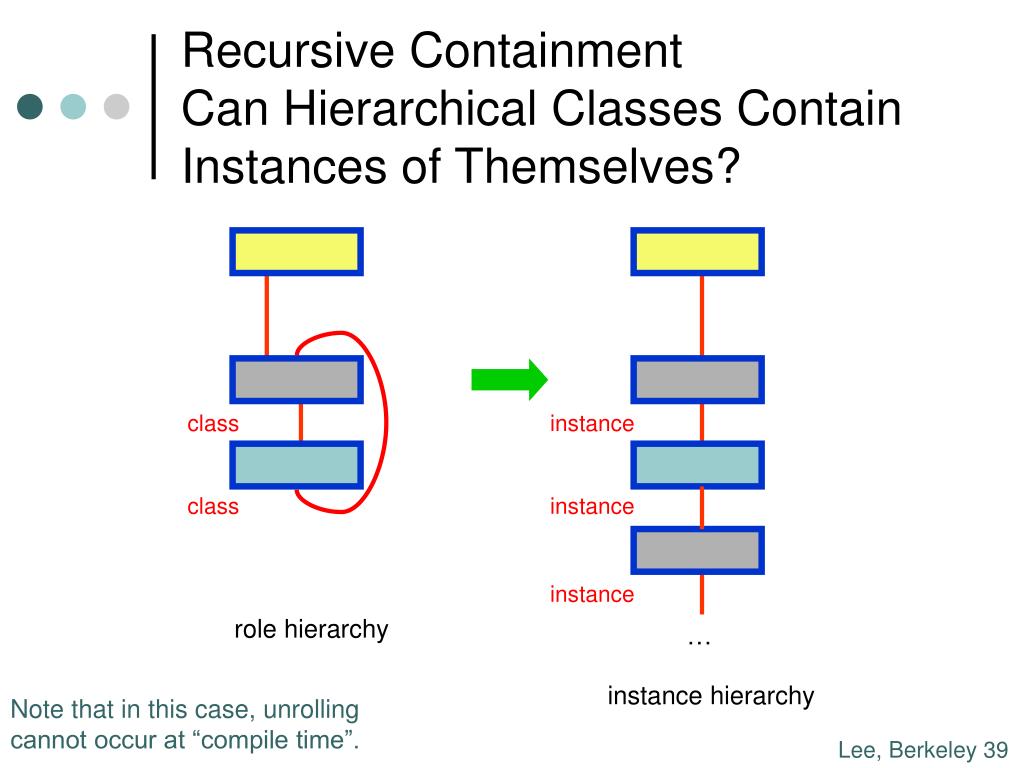 Recursive Containment
Can Hierarchical Classes Contain Instances of Themselves?

class

class

role hierarchy

instance

instance

instance

…

instance hierarchy

Note that in this case, unrolling cannot occur at “compile time”.

Lee, Berkeley 39